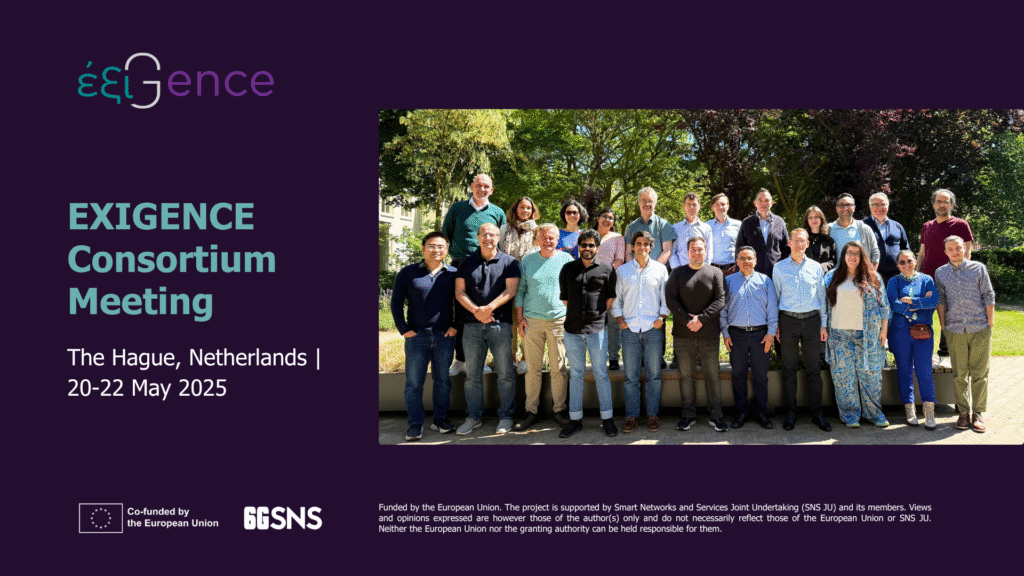 έξιGence

EXIGENCE Consortium Meeting

The Hague, Netherlands | 20-22 May 2025

Co-funded by the European Union

6GSNS

Funded by the European Union. The project is supported by Smart Networks and Services Joint Undertaking (SNS JU) and its members. Views and opinions expressed are however those of the author(s) only and do not necessarily reflect those of the European Union or SNS JU. Neither the European Union nor the granting authority can be held responsible for them.